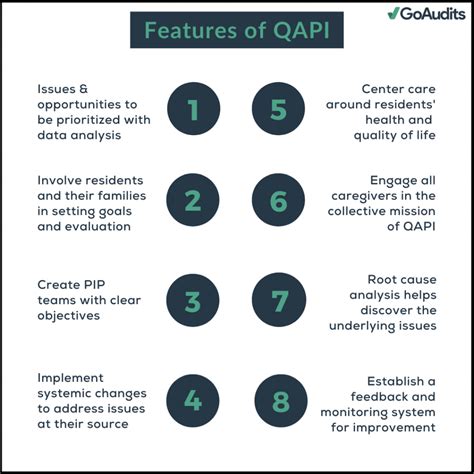 GoAudits

Features of QAPI

Issues & opportunities to be prioritized with data analysis

1

Involve residents and their families in setting goals and evaluation

2

Create PIP teams with clear objectives

3

Implement systemic changes to address issues at their source

4

5

Center care around residents' health and quality of life

6

Engage all caregivers in the collective mission of QAPI

7

Root cause analysis helps discover the underlying issues

8

Establish a feedback and monitoring system for improvement